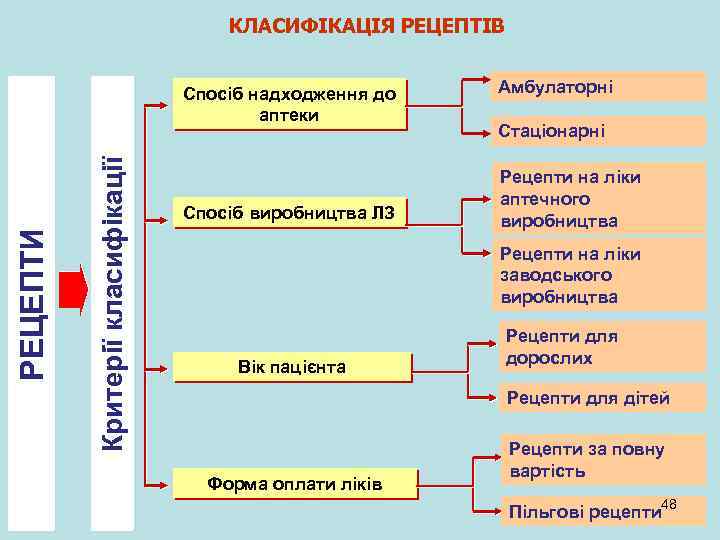 КЛАСИФІКАЦІЯ РЕЦЕПТІВ

РЕЦЕПТИ

Критерії класифікації

Спосіб надходження до аптеки

Амбулаторні

Стаціонарні

Спосіб виробництва ЛЗ

Рецепти на ліки аптечного виробництва

Рецепти на ліки заводського виробництва

Вік пацієнта

Рецепти для дорослих

Рецепти для дітей

Форма оплати ліків

Рецепти за повну вартість

Пільгові рецепти

48